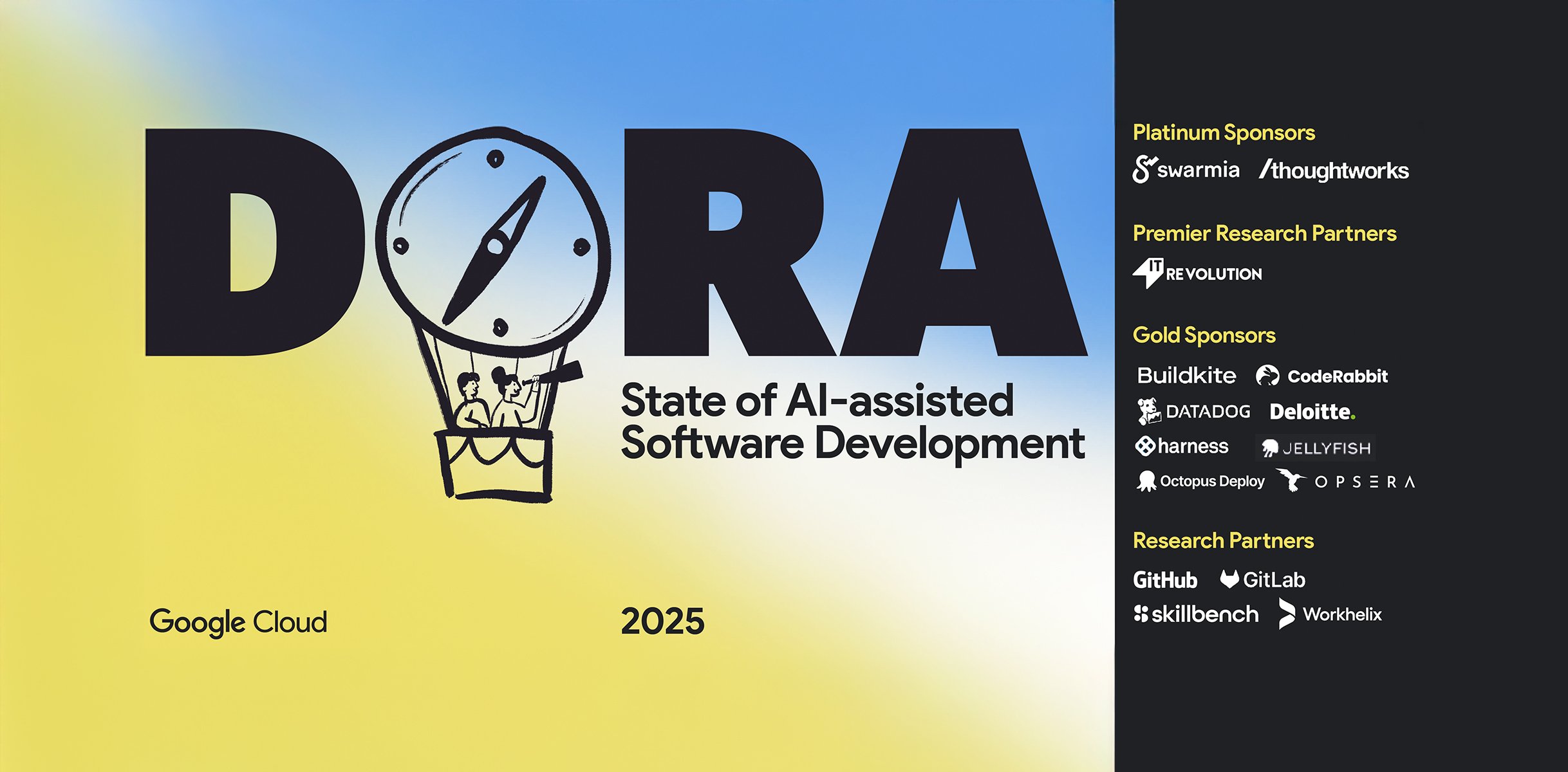 DORA

State of AI-assisted Software Development

Google Cloud

2025

Platinum Sponsors

swarmia /thoughtworks

Premier Research Partners

IT REVOLUTION

Gold Sponsors

Buildkite CodeRabbit

DATADOG Deloitte.

harness JELLYFISH

Octopus Deploy OPSERA

Research Partners

GitHub GitLab

skillbench Workhelix